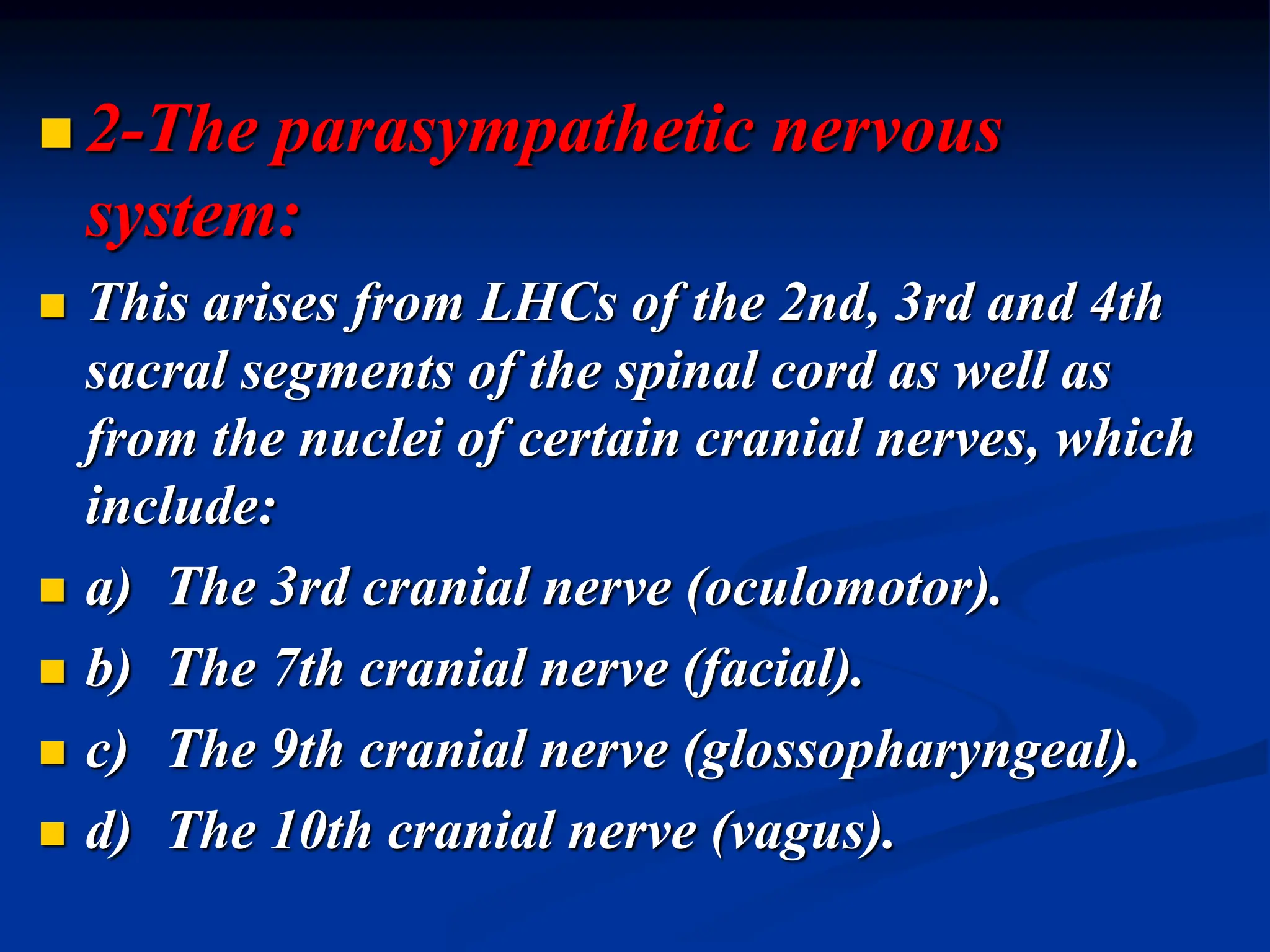 2-The parasympathetic nervous system:

This arises from LHCs of the 2nd, 3rd and 4th sacral segments of the spinal cord as well as from the nuclei of certain cranial nerves, which include:

a) The 3rd cranial nerve (oculomotor).

b) The 7th cranial nerve (facial).

c) The 9th cranial nerve (glossopharyngeal).

d) The 10th cranial nerve (vagus).